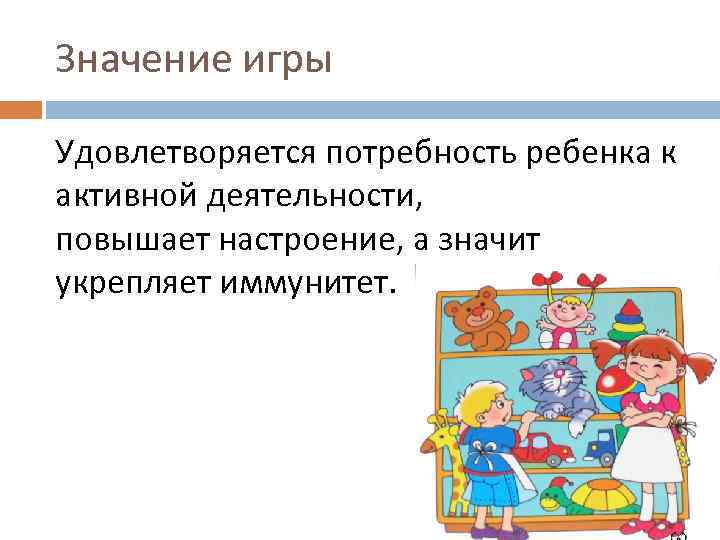 Значение игры

Удовлетворяется потребность ребенка к активной деятельности,
повышает настроение, а значит укрепляет иммунитет.